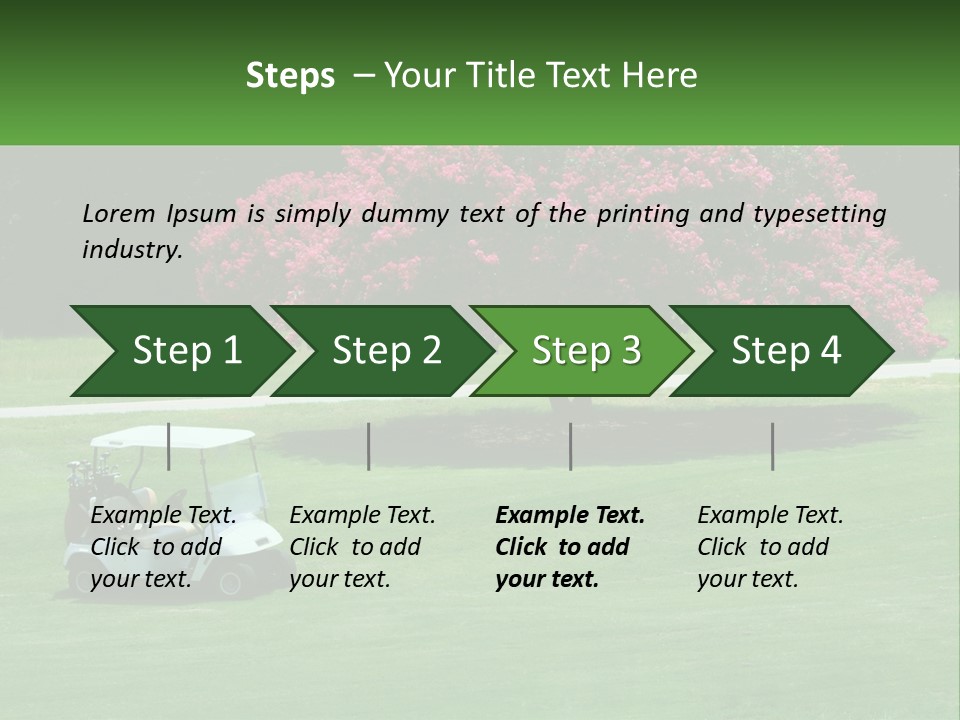 Steps – Your Title Text Here

Lorem Ipsum is simply dummy text of the printing and typesetting industry.

Step 1

Step 2

Step 3

Step 4

Example Text. Click to add your text.

Example Text. Click to add your text.

Example Text. Click to add your text.

Example Text. Click to add your text.